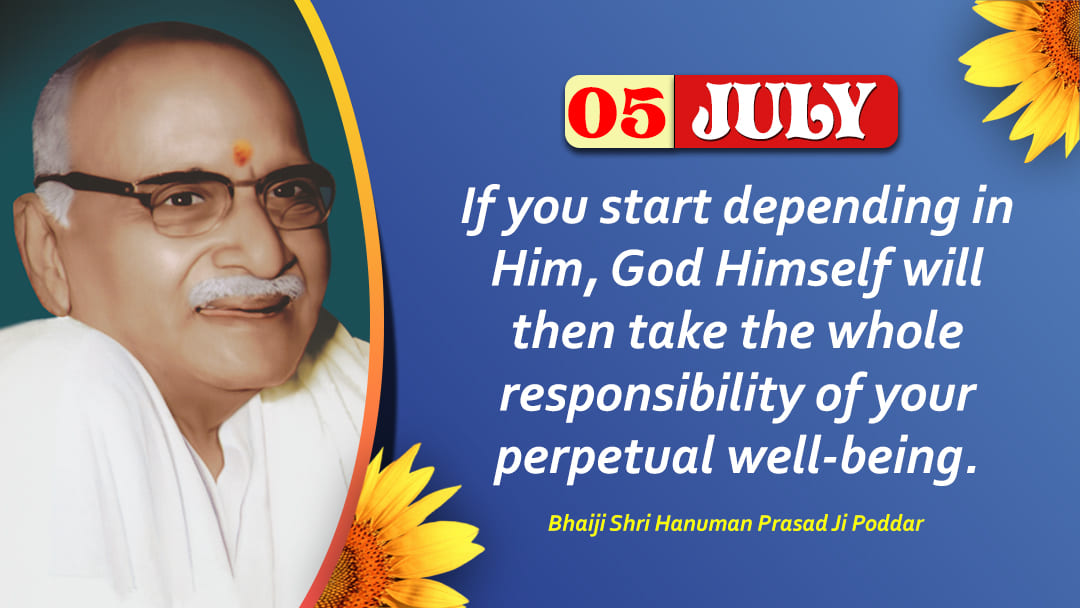 05 JULY

If you start depending in Him, God Himself will then take the whole responsibility of your perpetual well-being.

Bhaiji Shri Hanuman Prasad Ji Poddar